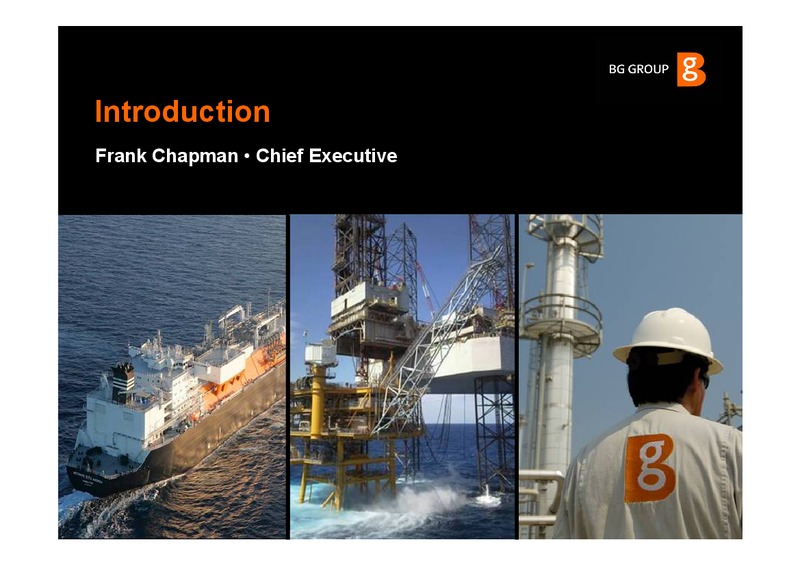 BG GROUP g

Introduction

Frank Chapman • Chief Executive

g